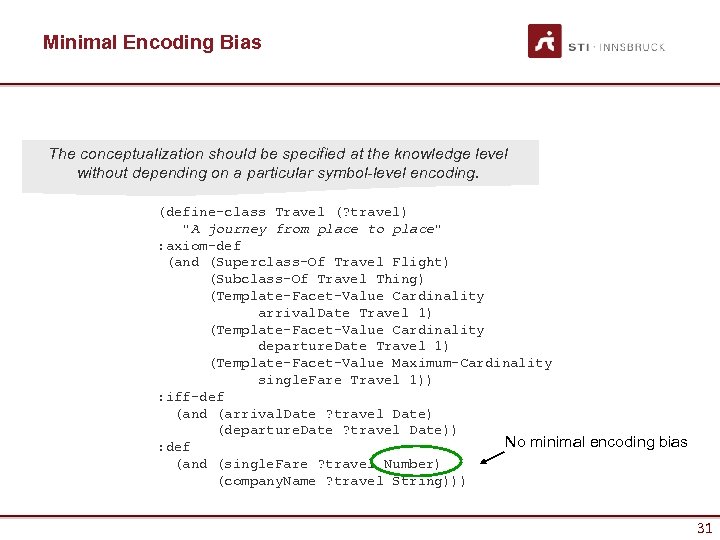 Minimal Encoding Bias

STI · INNSBRUCK

The conceptualization should be specified at the knowledge level without depending on a particular symbol-level encoding.

(define-class Travel (?travel)
"A journey from place to place"
:axiom-def
(and (Superclass-Of Travel Flight)
(Subclass-Of Travel Thing)
(Template-Facet-Value Cardinality
arrivalDate Travel 1)
(Template-Facet-Value Cardinality
departureDate Travel 1)
(Template-Facet-Value Maximum-Cardinality
singleFare Travel 1))
:iff-def
(and (arrivalDate ?travel Date)
(departureDate ?travel Date))
:def
(and (singleFare ?travel Number)
(companyName ?travel String)))

No minimal encoding bias

31